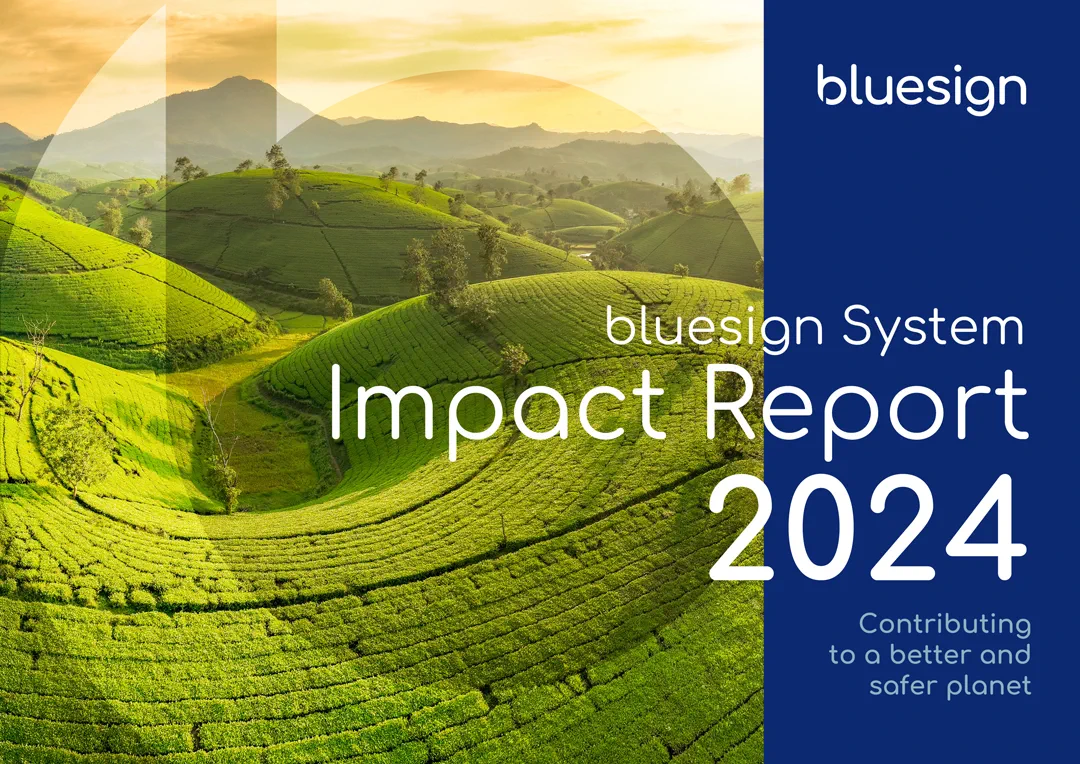 bluesign

bluesign System
Impact Report
2024

Contributing to a better and safer planet